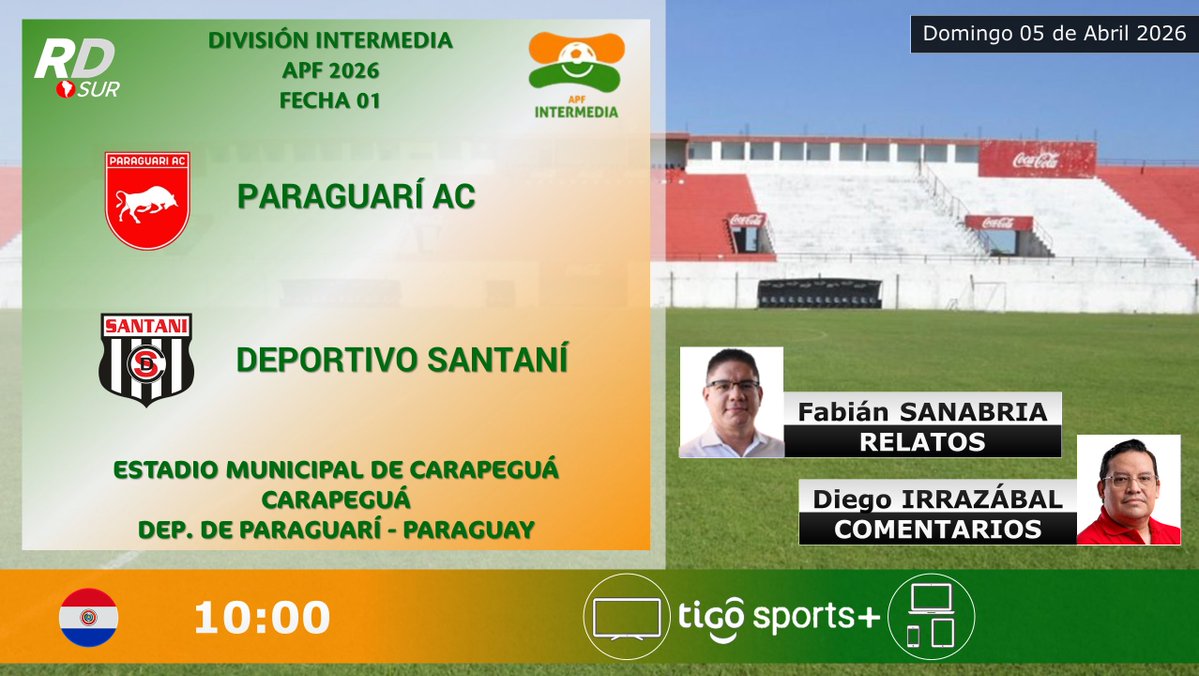 RD SUR

DIVISIÓN INTERMEDIA
APF 2026
FECHA 01

APF INTERMEDIA

Domingo 05 de Abril 2026

PARAGUARI AC

PARAGUARÍ AC

SANTANI

DEPORTIVO SANTANÍ

ESTADIO MUNICIPAL DE CARAPEGUÁ
CARAPEGUÁ
DEP. DE PARAGUARÍ - PARAGUAY

Coca-Cola

Coca-Cola

Coca-Cola

Fabián SANABRIA
RELATOS

Diego IRRAZÁBAL
COMENTARIOS

10:00

tigo sports+